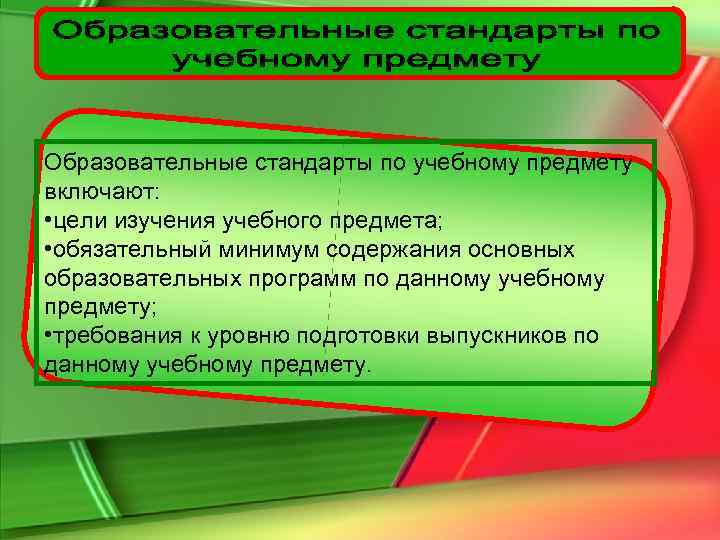 Образовательные стандарты по учебному предмету

Образовательные стандарты по учебному предмету включают:
•цели изучения учебного предмета;
•обязательный минимум содержания основных образовательных программ по данному учебному предмету;
•требования к уровню подготовки выпускников по данному учебному предмету.